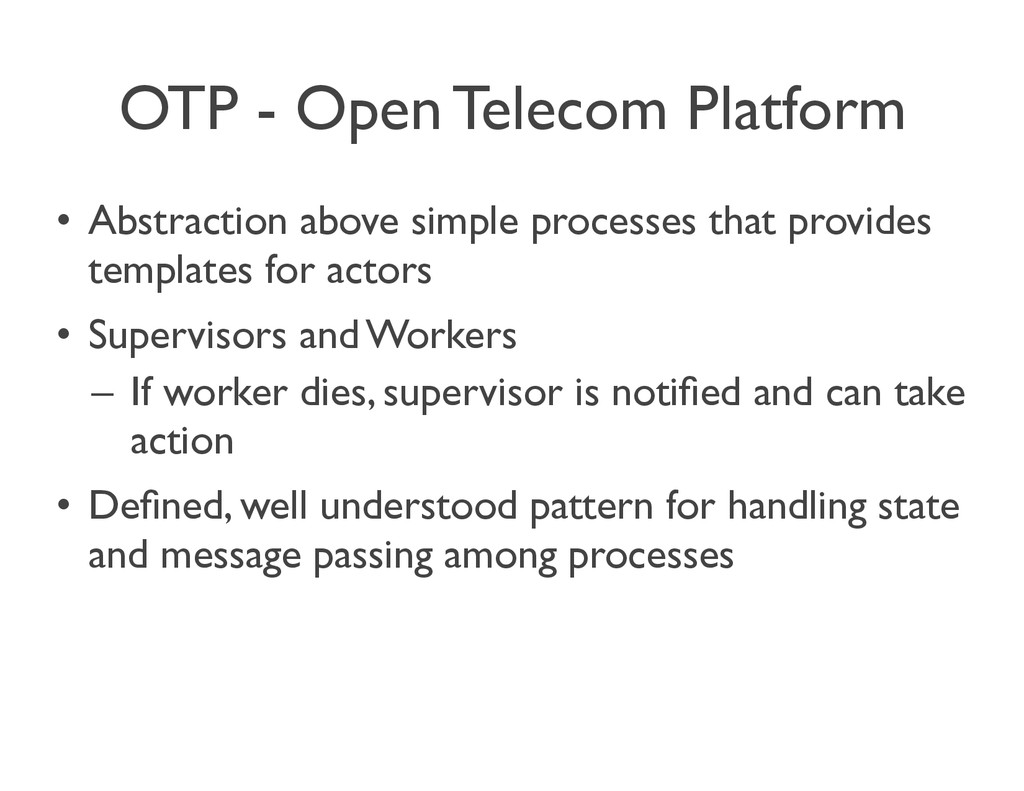 OTP - Open Telecom Platform

• Abstraction above simple processes that provides templates for actors

• Supervisors and Workers

– If worker dies, supervisor is notified and can take action

• Defined, well understood pattern for handling state and message passing among processes